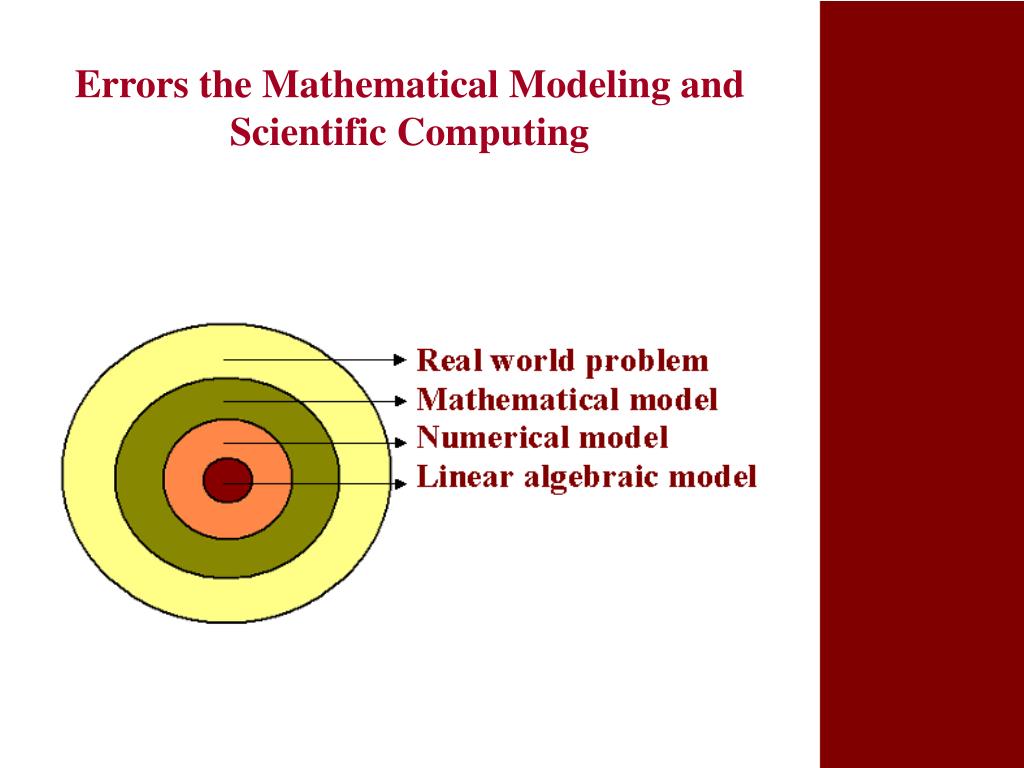 Errors the Mathematical Modeling and Scientific Computing

Real world problem
Mathematical model
Numerical model
Linear algebraic model